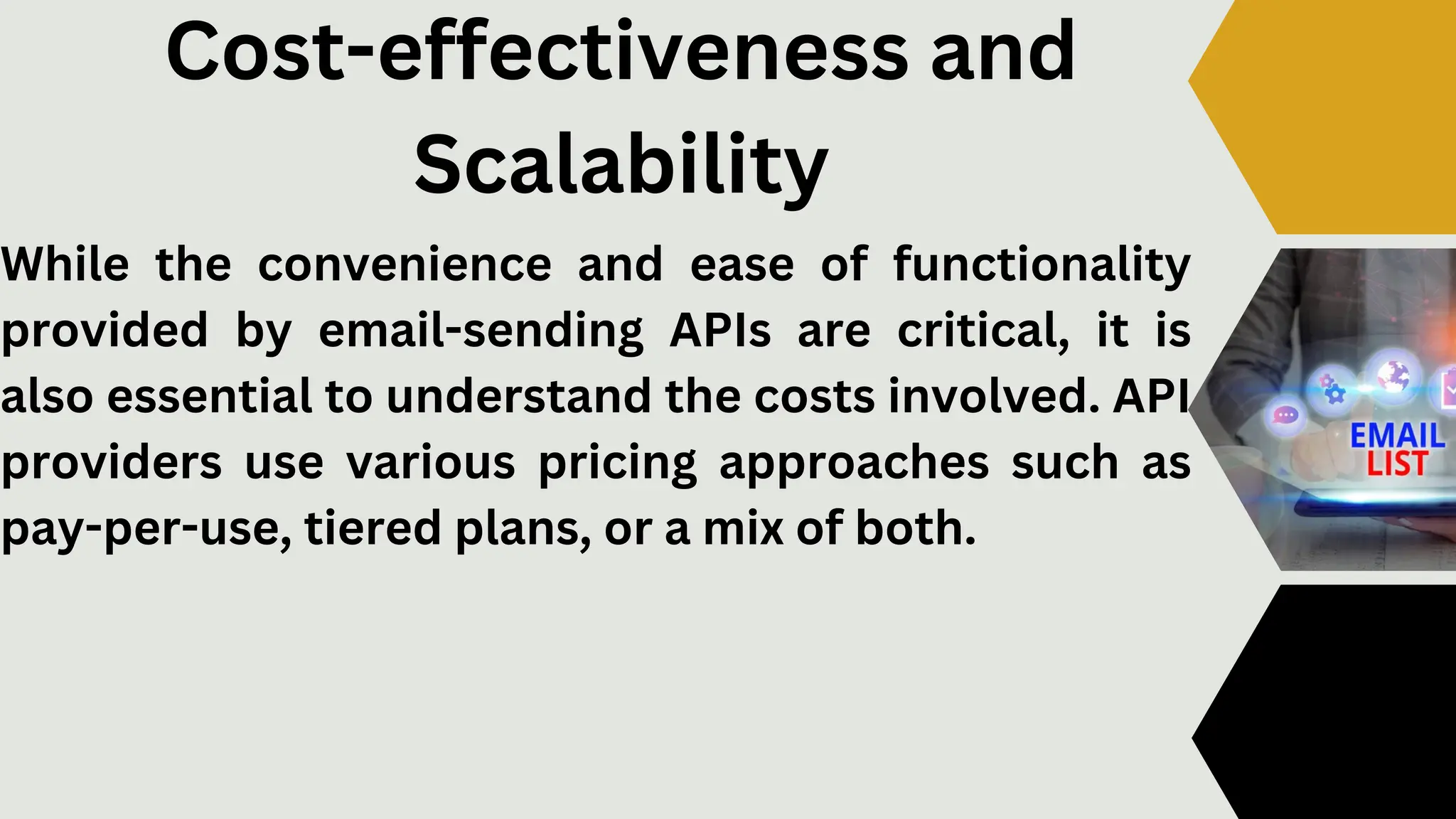 Cost-effectiveness and Scalability

While the convenience and ease of functionality provided by email-sending APIs are critical, it is also essential to understand the costs involved. API providers use various pricing approaches such as pay-per-use, tiered plans, or a mix of both.

EMAIL LIST